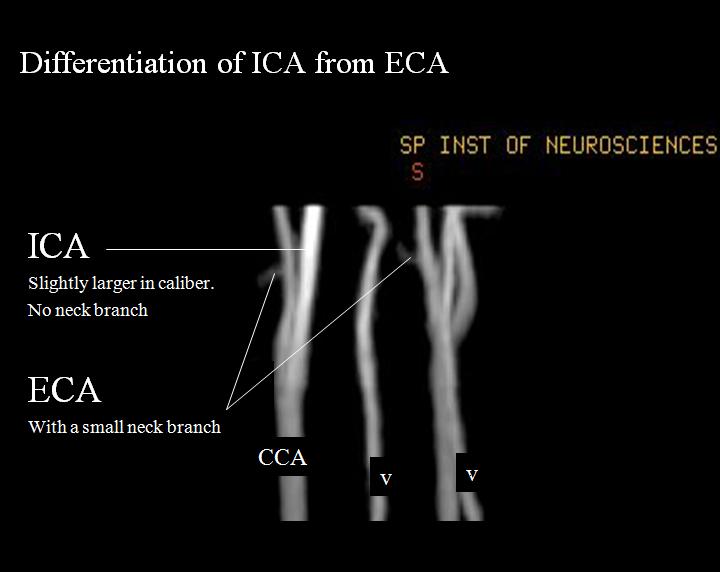 Differentiation of ICA from ECA

SP INST OF NEUROSCIENCES
S

ICA
Slightly larger in caliber.
No neck branch

ECA
With a small neck branch

CCA

V

V